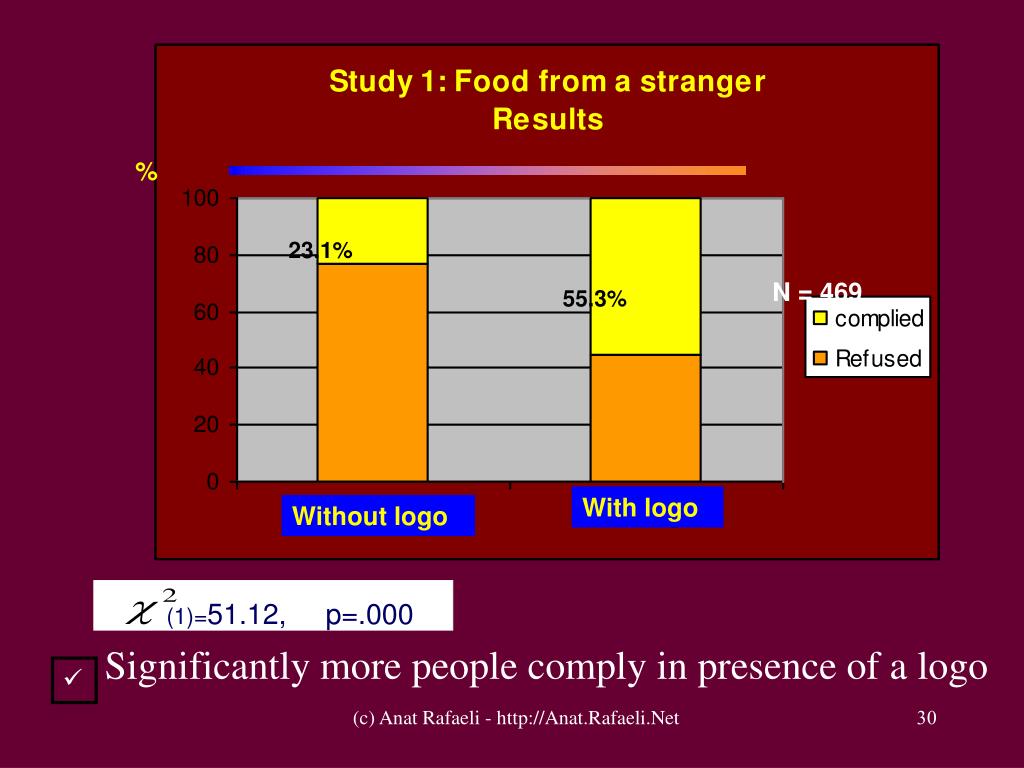 Study 1: Food from a stranger
Results

%

100
80
60
40
20
0

23.1%

55.3%

N = 469

complied
Refused

Without logo

With logo

$\chi^2_{(1)}$=51.12, p=.000

✓ Significantly more people comply in presence of a logo

(c) Anat Rafaeli - http://Anat.Rafaeli.Net

30